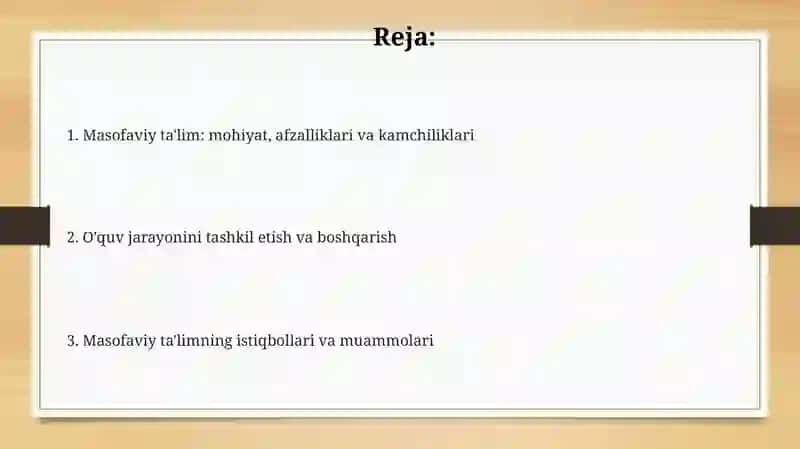 Reja:

1. Masofaviy ta'lim: mohiyat, afzalliklari va kamchiliklari

2. O'quv jarayonini tashkil etish va boshqarish

3. Masofaviy ta'limning istiqbollari va muammolari